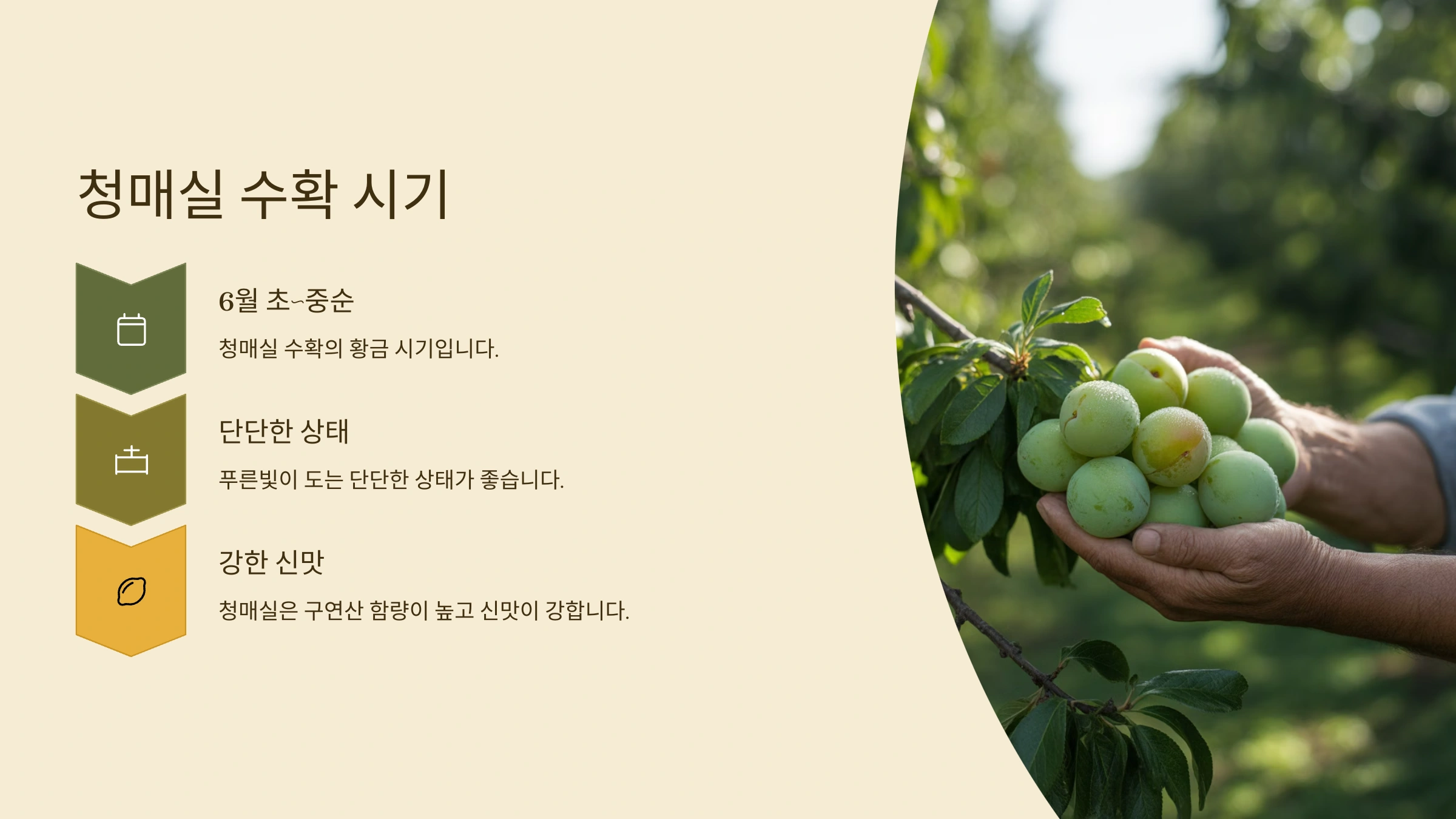 청매실 수확 시기

6월 초~중순

청매실 수확의 황금 시기입니다.

단단한 상태

푸른빛이 도는 단단한 상태가 좋습니다.

강한 신맛

청매실은 구연산 함량이 높고 신맛이 강합니다.